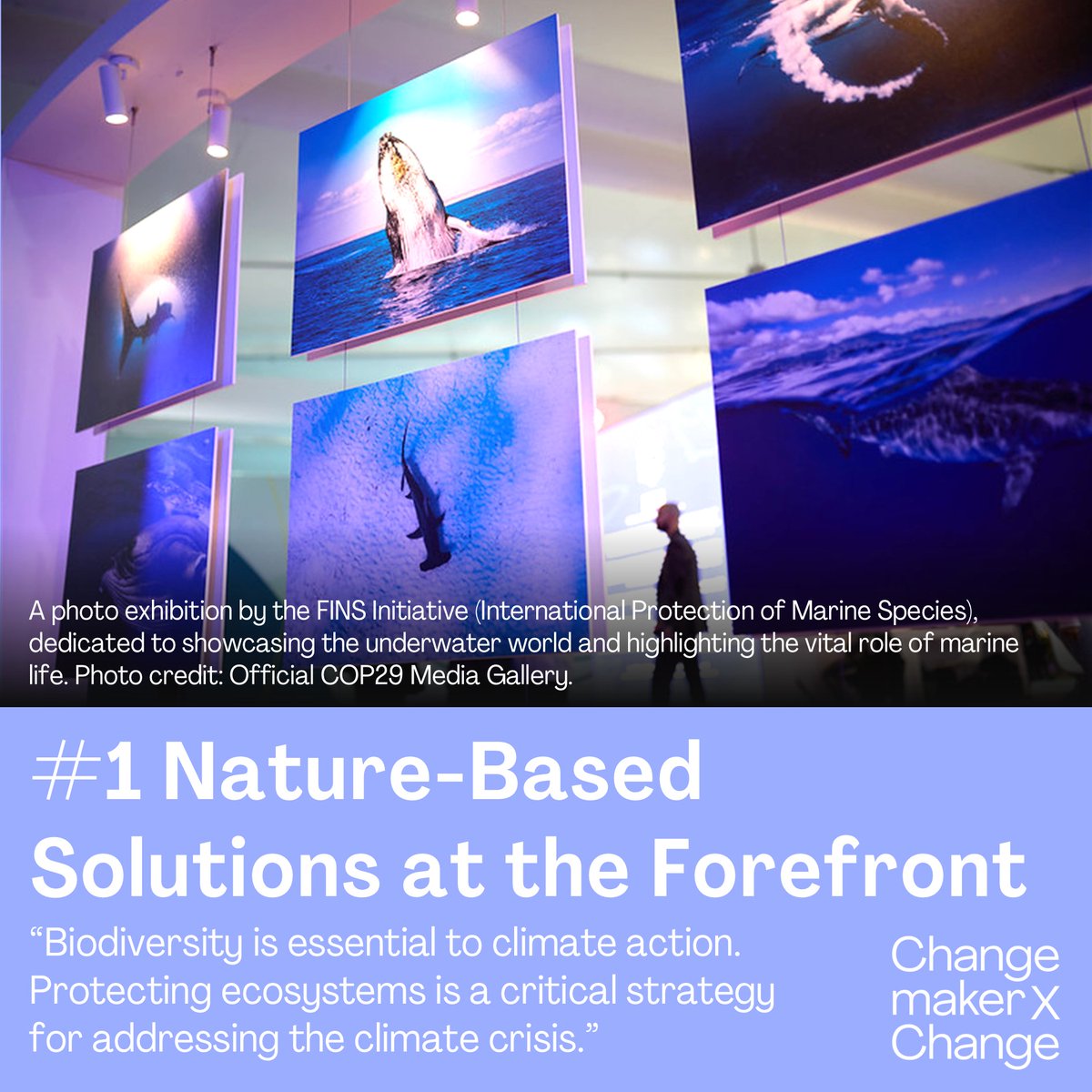 A photo exhibition by the FINS Initiative (International Protection of Marine Species), dedicated to showcasing the underwater world and highlighting the vital role of marine life. Photo credit: Official COP29 Media Gallery.

#1 Nature-Based Solutions at the Forefront

“Biodiversity is essential to climate action. Protecting ecosystems is a critical strategy for addressing the climate crisis.”

Change maker X Change